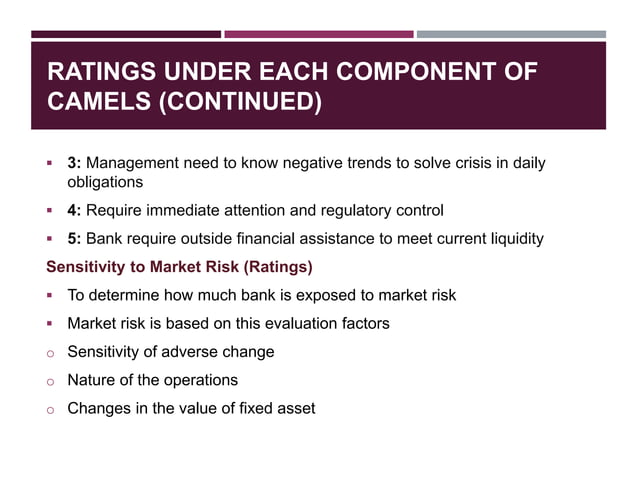 RATINGS UNDER EACH COMPONENT OF CAMELS (CONTINUED)

▪ **3:** Management need to know negative trends to solve crisis in daily obligations

▪ **4:** Require immediate attention and regulatory control

▪ **5:** Bank require outside financial assistance to meet current liquidity

**Sensitivity to Market Risk (Ratings)**

▪ To determine how much bank is exposed to market risk

▪ Market risk is based on this evaluation factors

o Sensitivity of adverse change

o Nature of the operations

o Changes in the value of fixed asset